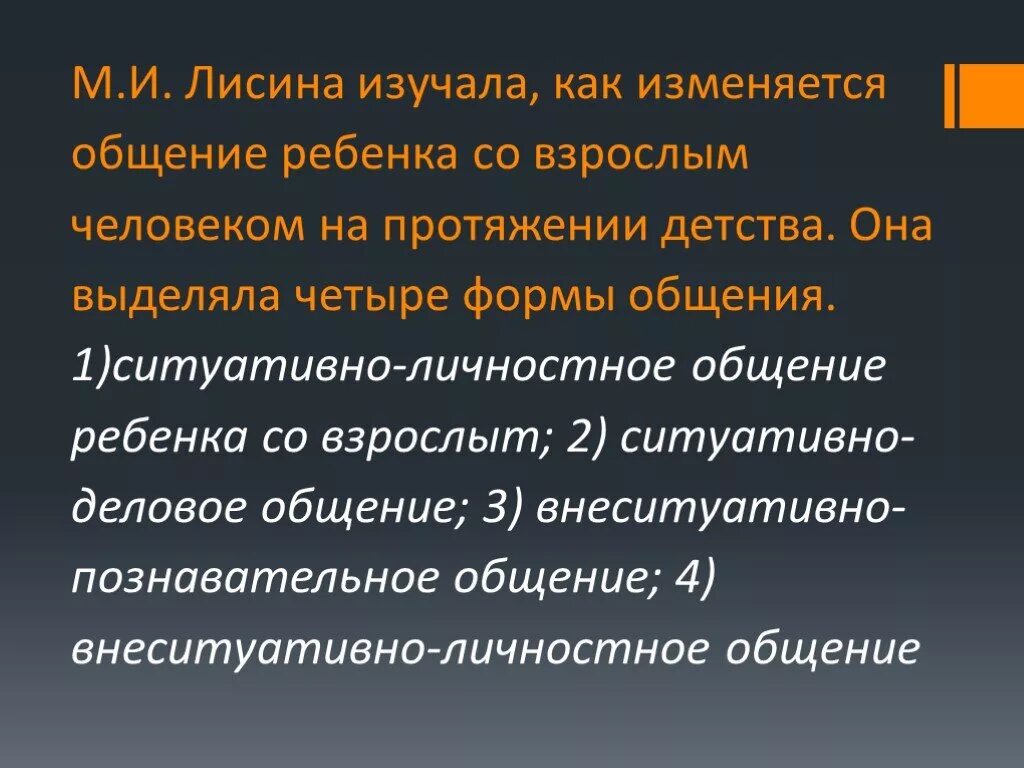 М.И. Лисина изучала, как изменяется общение ребенка со взрослым человеком на протяжении детства. Она выделяла четыре формы общения. 1)ситуативно-личностное общение ребенка со взрослыт; 2) ситуативно-деловое общение; 3) внеситуативно-познавательное общение; 4) внеситуативно-личностное общение